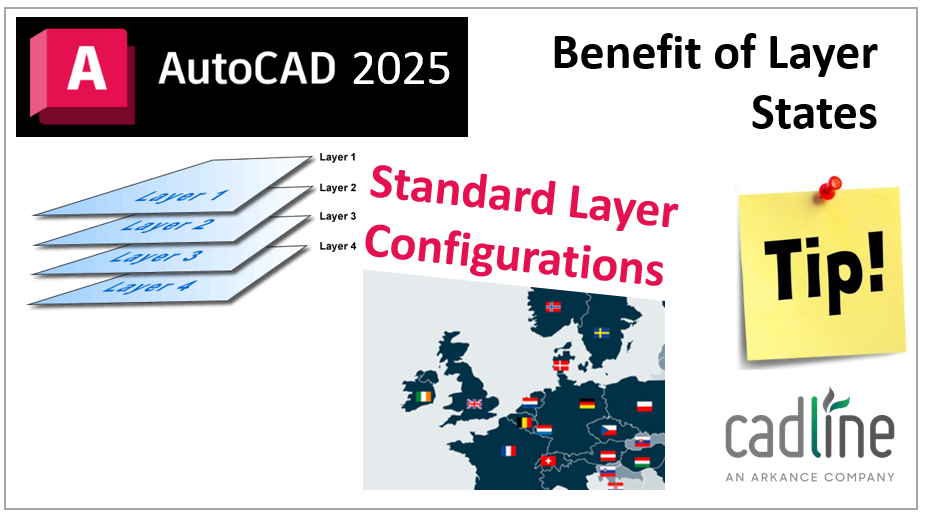 A AutoCAD 2025

Benefit of Layer States

Layer 1
Layer 2
Layer 3
Layer 4

Layer 1
Layer 2
Layer 3
Layer 4

Standard Layer Configurations

Tip!

cadline
AN ARKANCE COMPANY